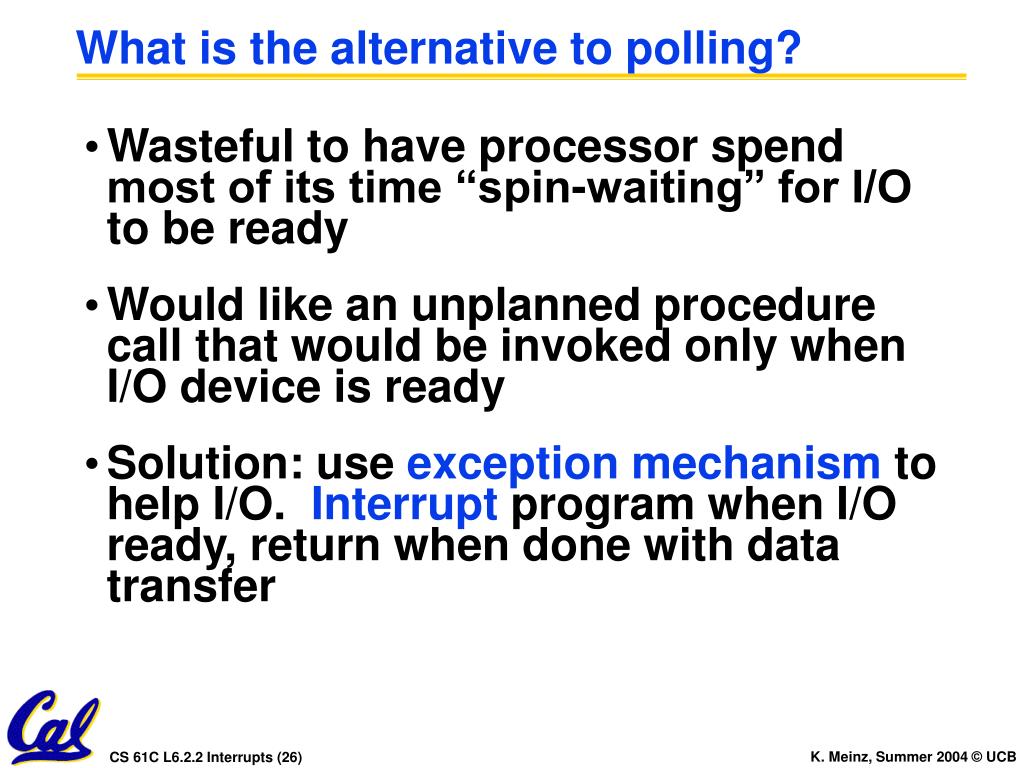 What is the alternative to polling?

• Wasteful to have processor spend most of its time “spin-waiting” for I/O to be ready

• Would like an unplanned procedure call that would be invoked only when I/O device is ready

• Solution: use exception mechanism to help I/O. Interrupt program when I/O ready, return when done with data transfer

Cal

CS 61C L6.2.2 Interrupts (26)

K. Meinz, Summer 2004 © UCB